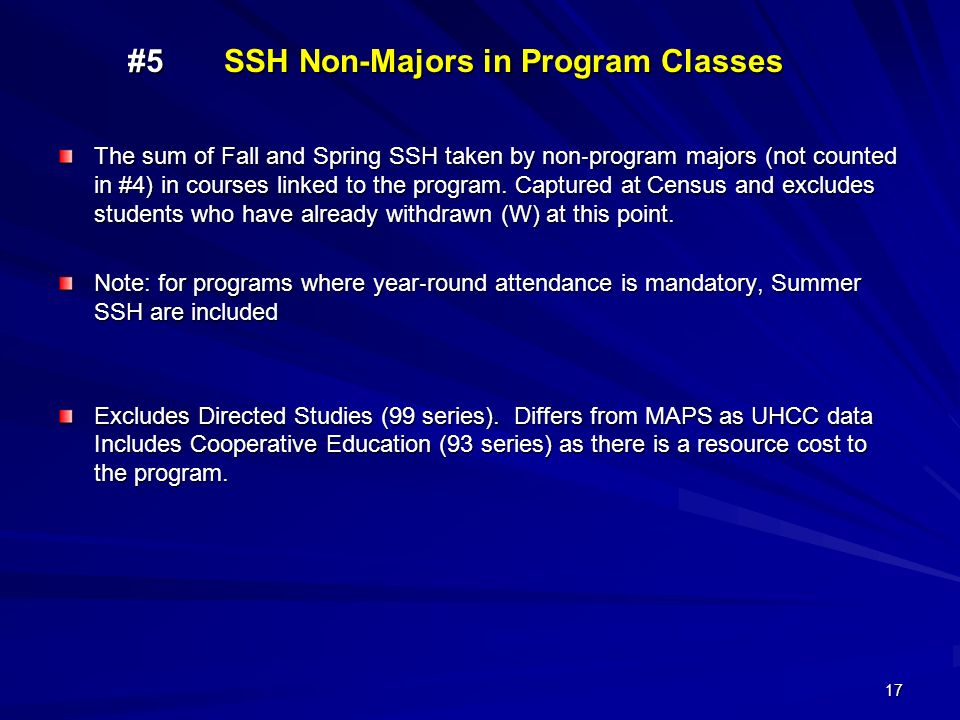 #5 SSH Non-Majors in Program Classes

The sum of Fall and Spring SSH taken by non-program majors (not counted in #4) in courses linked to the program. Captured at Census and excludes students who have already withdrawn (W) at this point.

Note: for programs where year-round attendance is mandatory, Summer SSH are included

Excludes Directed Studies (99 series). Differs from MAPS as UHCC data Includes Cooperative Education (93 series) as there is a resource cost to the program.

17